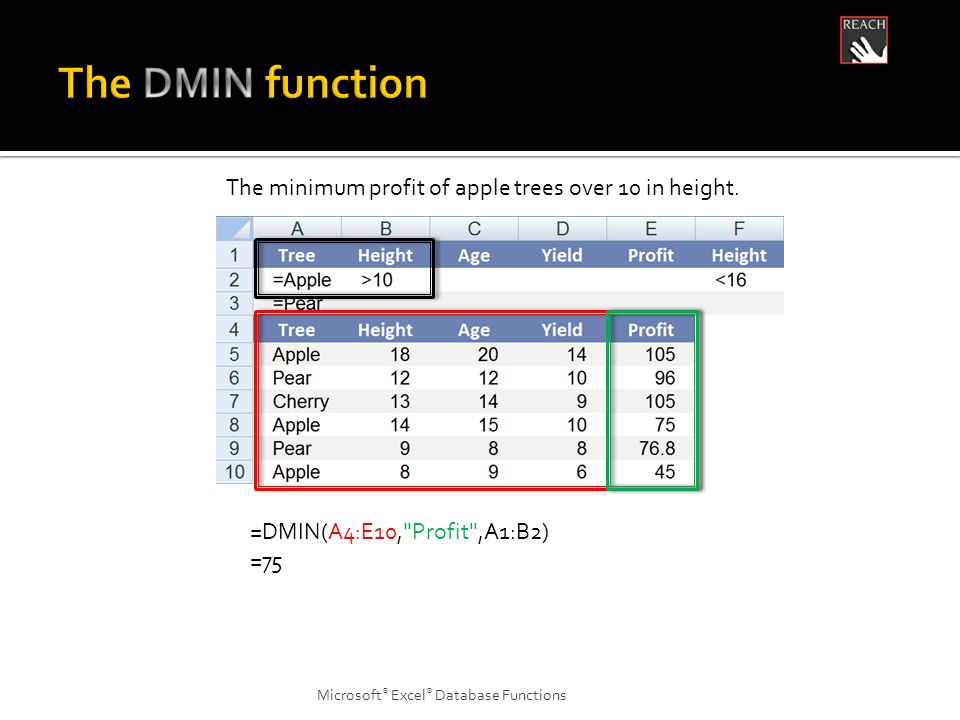 REACH

The DMIN function

The minimum profit of apple trees over 10 in height.

|  | A | B | C | D | E | F |
|---|---|---|---|---|---|---|
| 1 | Tree | Height | Age | Yield | Profit | Height |
| 2 | =Apple | >10 |  |  |  | <16 |
| 3 | =Pear |  |  |  |  |  |
| 4 | Tree | Height | Age | Yield | Profit |  |
| 5 | Apple | 18 | 20 | 14 | 105 |  |
| 6 | Pear | 12 | 12 | 10 | 96 |  |
| 7 | Cherry | 13 | 14 | 9 | 105 |  |
| 8 | Apple | 14 | 15 | 10 | 75 |  |
| 9 | Pear | 9 | 8 | 8 | 76.8 |  |
| 10 | Apple | 8 | 9 | 6 | 45 |  |

=DMIN(A4:E10,"Profit",A1:B2)
=75

Microsoft® Excel® Database Functions